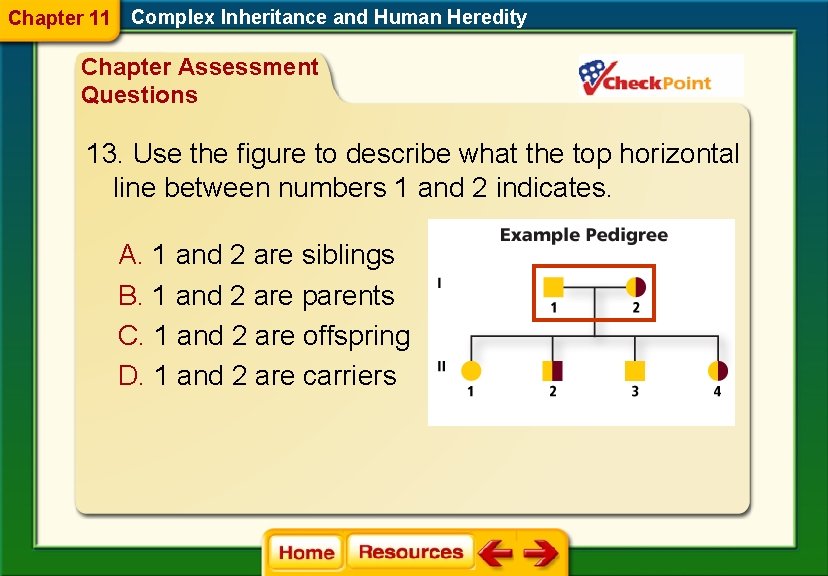 Chapter 11 Complex Inheritance and Human Heredity

Chapter Assessment Questions

CheckPoint

13. Use the figure to describe what the top horizontal line between numbers 1 and 2 indicates.

A. 1 and 2 are siblings
B. 1 and 2 are parents
C. 1 and 2 are offspring
D. 1 and 2 are carriers

Example Pedigree

I
1 2

II
1 2 3 4

Home Resources